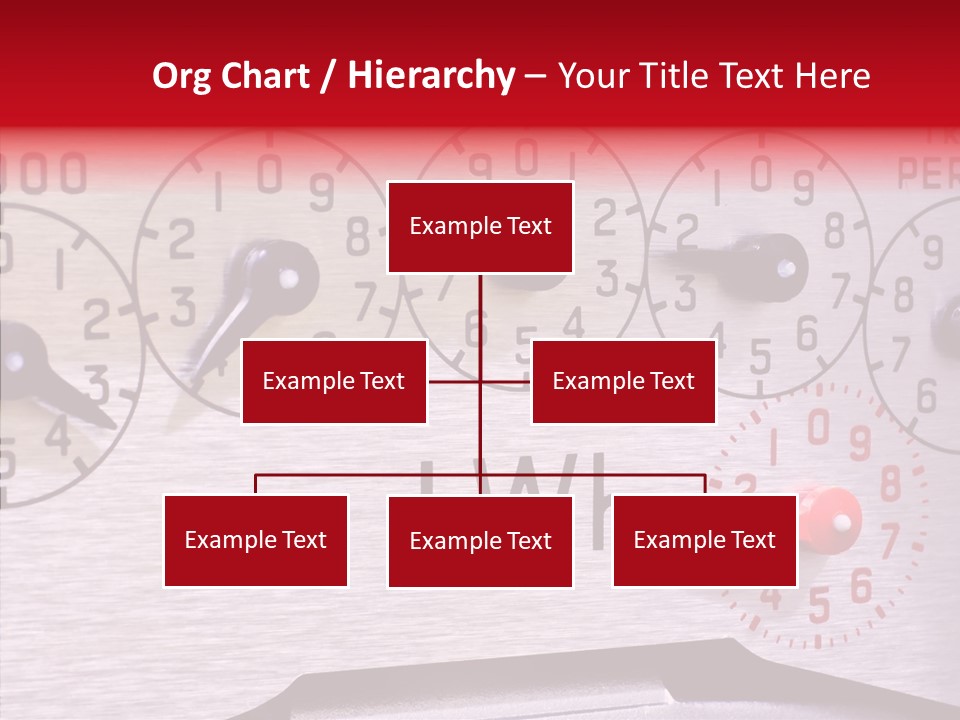 Org Chart / Hierarchy – Your Title Text Here

Example Text

Example Text

Example Text

Example Text

Example Text

Example Text